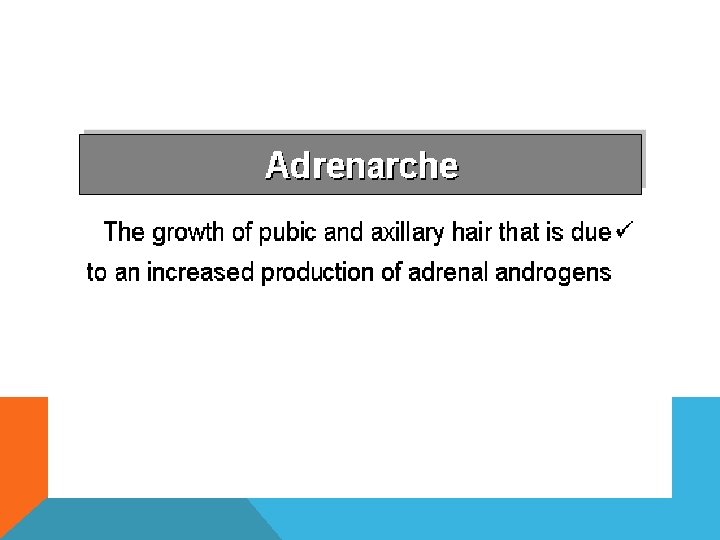 Adrenarche

The growth of pubic and axillary hair that is due ✓ to an increased production of adrenal androgens